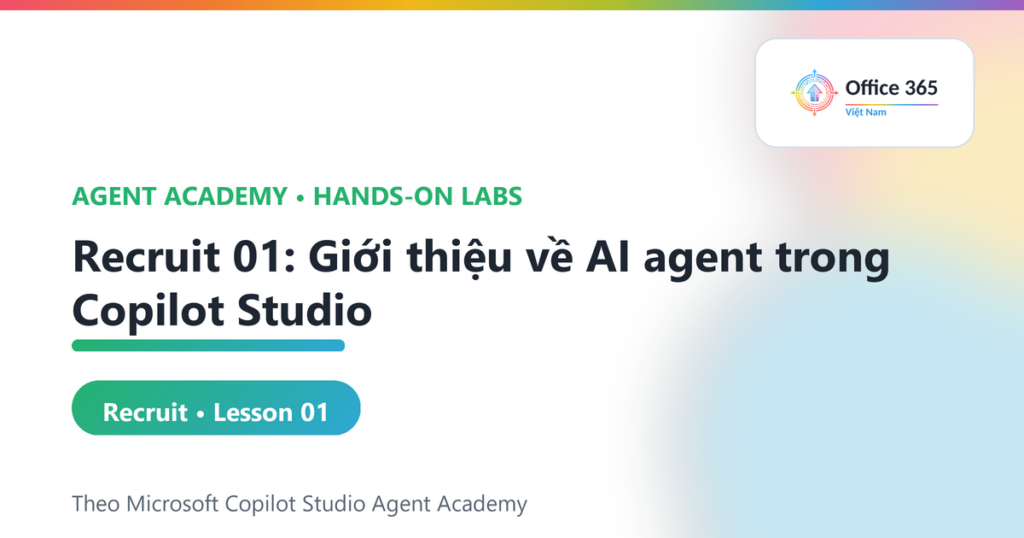 Office 365
Việt Nam

AGENT ACADEMY • HANDS-ON LABS

Recruit 01: Giới thiệu về AI agent trong Copilot Studio

Recruit • Lesson 01

Theo Microsoft Copilot Studio Agent Academy